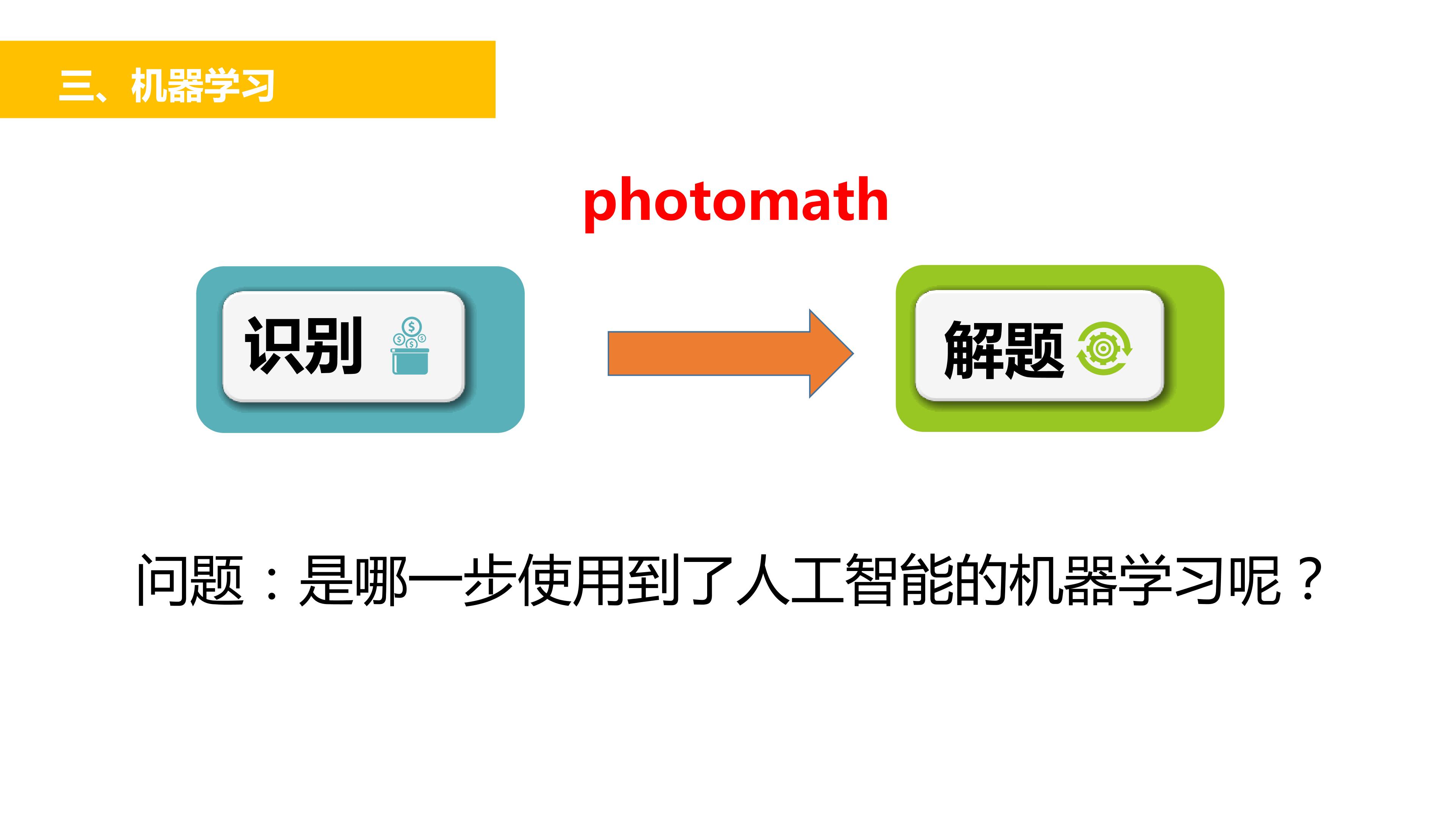 三、机器学习

photomath

识别

解题

问题：是哪一步使用到了人工智能的机器学习呢？